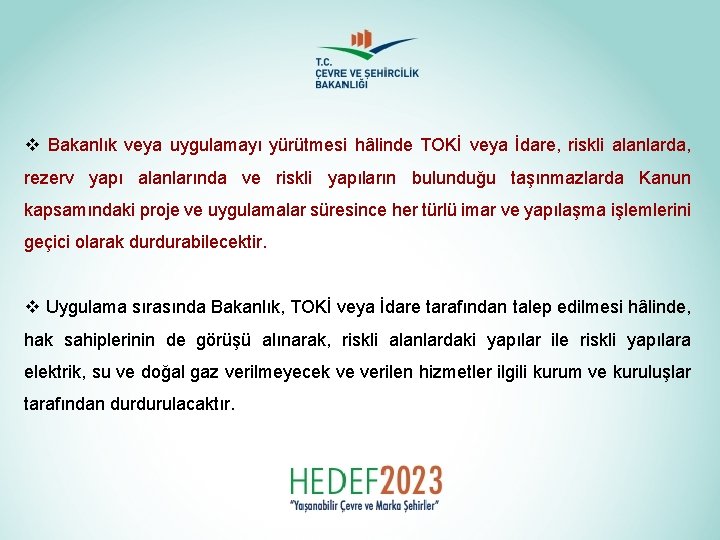 T.C.
ÇEVRE VE ŞEHİRCİLİK
BAKANLIĞI

❖ Bakanlık veya uygulamayı yürütmesi hâlinde TOKİ veya İdare, riskli alanlarda, rezerv yapı alanlarında ve riskli yapıların bulunduğu taşınmazlarda Kanun kapsamındaki proje ve uygulamalar süresince her türlü imar ve yapılaşma işlemlerini geçici olarak durdurabilecektir.

❖ Uygulama sırasında Bakanlık, TOKİ veya İdare tarafından talep edilmesi hâlinde, hak sahiplerinin de görüşü alınarak, riskli alanlardaki yapılar ile riskli yapılara elektrik, su ve doğal gaz verilmeyecek ve verilen hizmetler ilgili kurum ve kuruluşlar tarafından durdurulacaktır.

HEDEF2023
"Yaşanabilir Çevre ve Marka Şehirler"